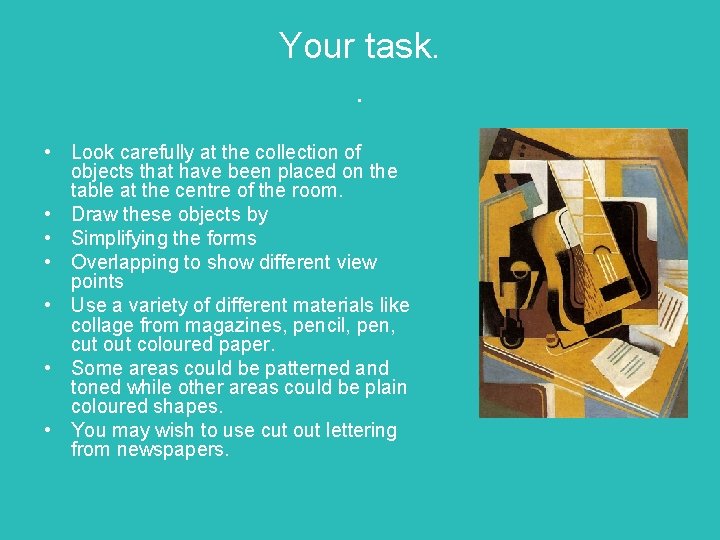 Your task.

.

• Look carefully at the collection of objects that have been placed on the table at the centre of the room.
• Draw these objects by
• Simplifying the forms
• Overlapping to show different view points
• Use a variety of different materials like collage from magazines, pencil, pen, cut out coloured paper.
• Some areas could be patterned and toned while other areas could be plain coloured shapes.
• You may wish to use cut out lettering from newspapers.